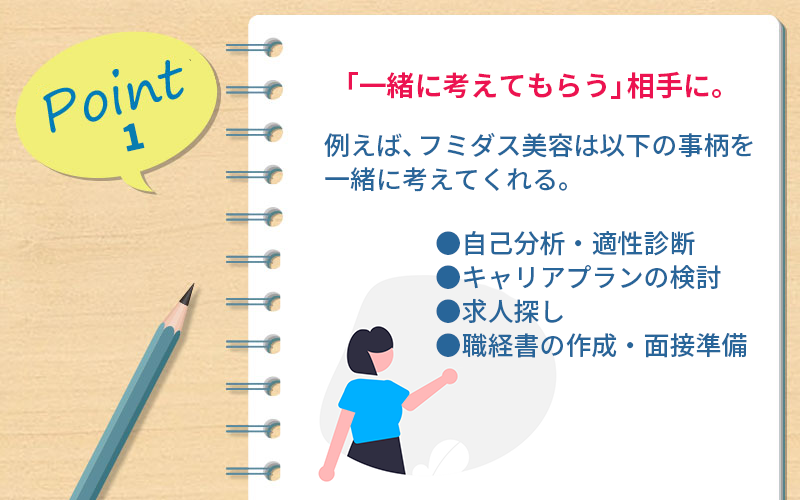 Point 1

「一緒に考えてもらう」相手に。

例えば、フミダス美容は以下の事柄を一緒に考えてくれる。

●自己分析・適性診断
●キャリアプランの検討
●求人探し
●職経書の作成・面接準備